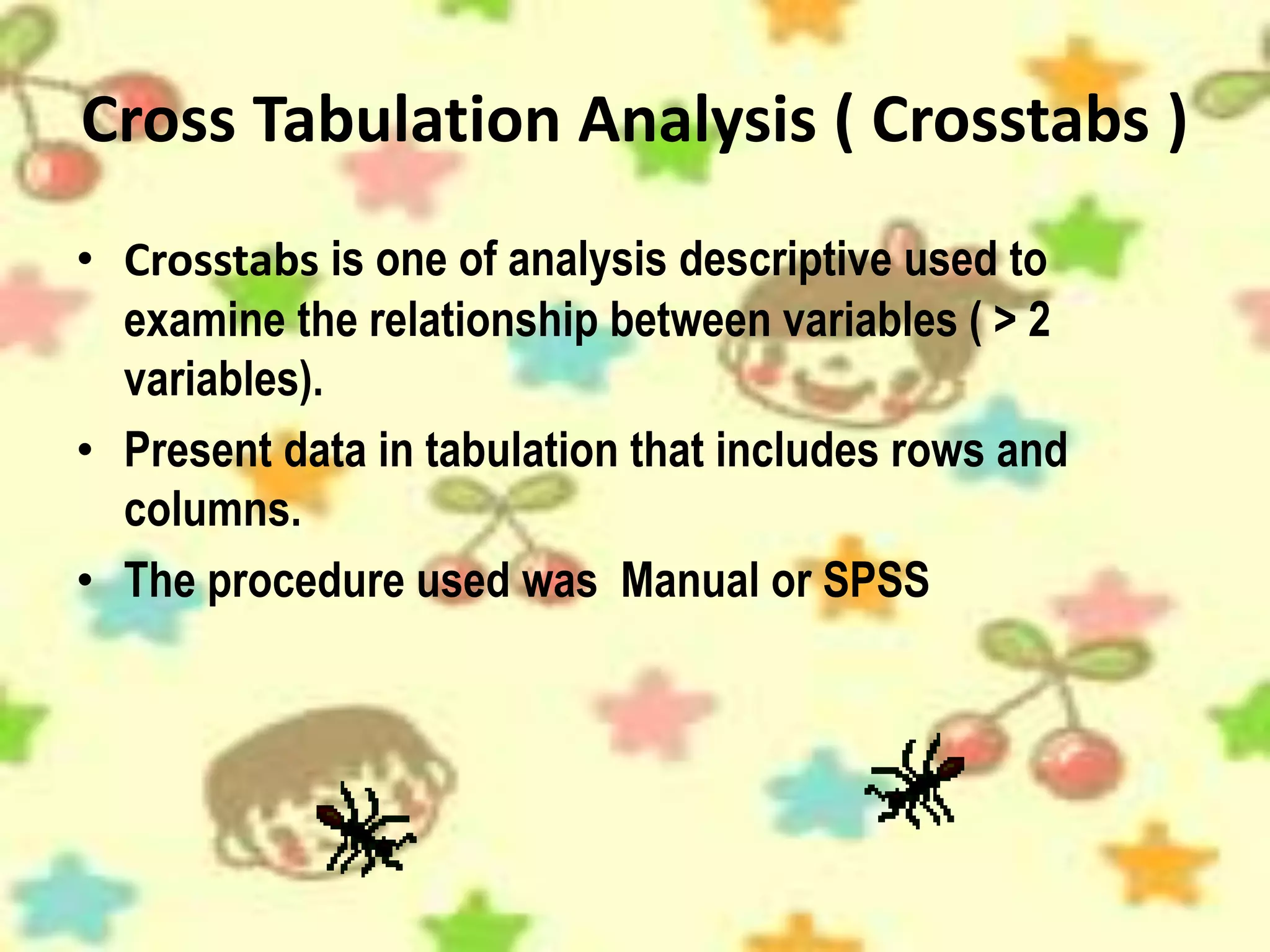 Cross Tabulation Analysis ( Crosstabs )

• Crosstabs is one of analysis descriptive used to examine the relationship between variables ( > 2 variables).

• Present data in tabulation that includes rows and columns.

• The procedure used was Manual or SPSS